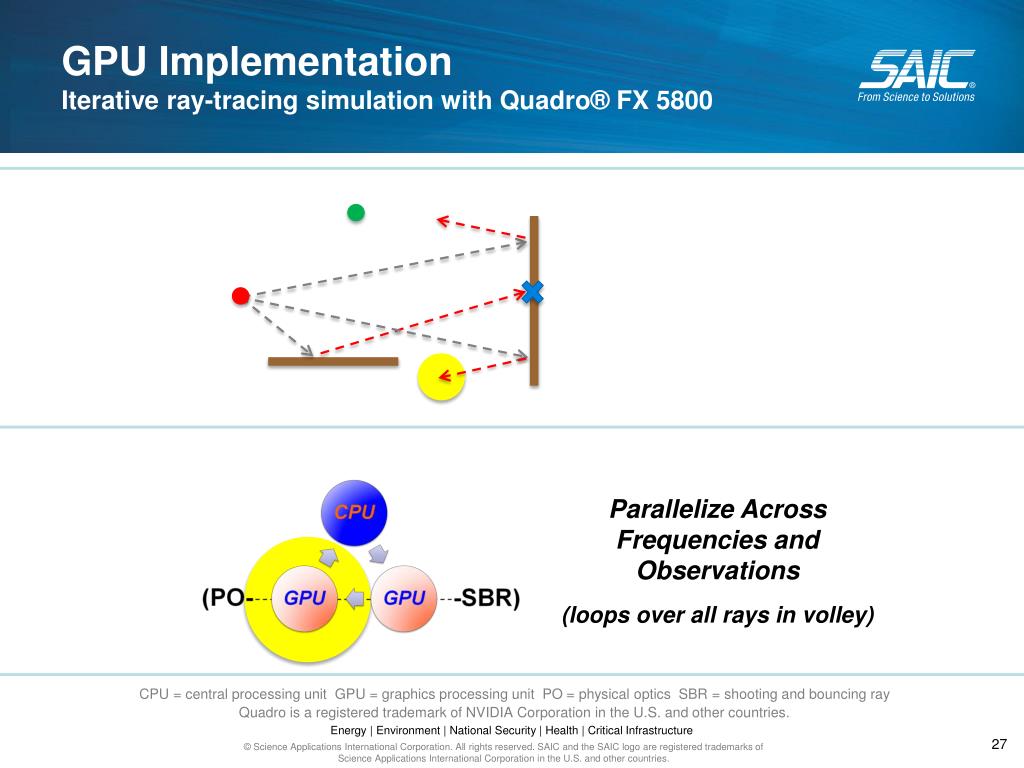 GPU Implementation
Iterative ray-tracing simulation with Quadro® FX 5800

SAIC®
From Science to Solutions

CPU

(PO- GPU GPU -SBR)

Parallelize Across Frequencies and Observations
(loops over all rays in volley)

CPU = central processing unit GPU = graphics processing unit PO = physical optics SBR = shooting and bouncing ray
Quadro is a registered trademark of NVIDIA Corporation in the U.S. and other countries.

Energy | Environment | National Security | Health | Critical Infrastructure

© Science Applications International Corporation. All rights reserved. SAIC and the SAIC logo are registered trademarks of Science Applications International Corporation in the U.S. and other countries.

27